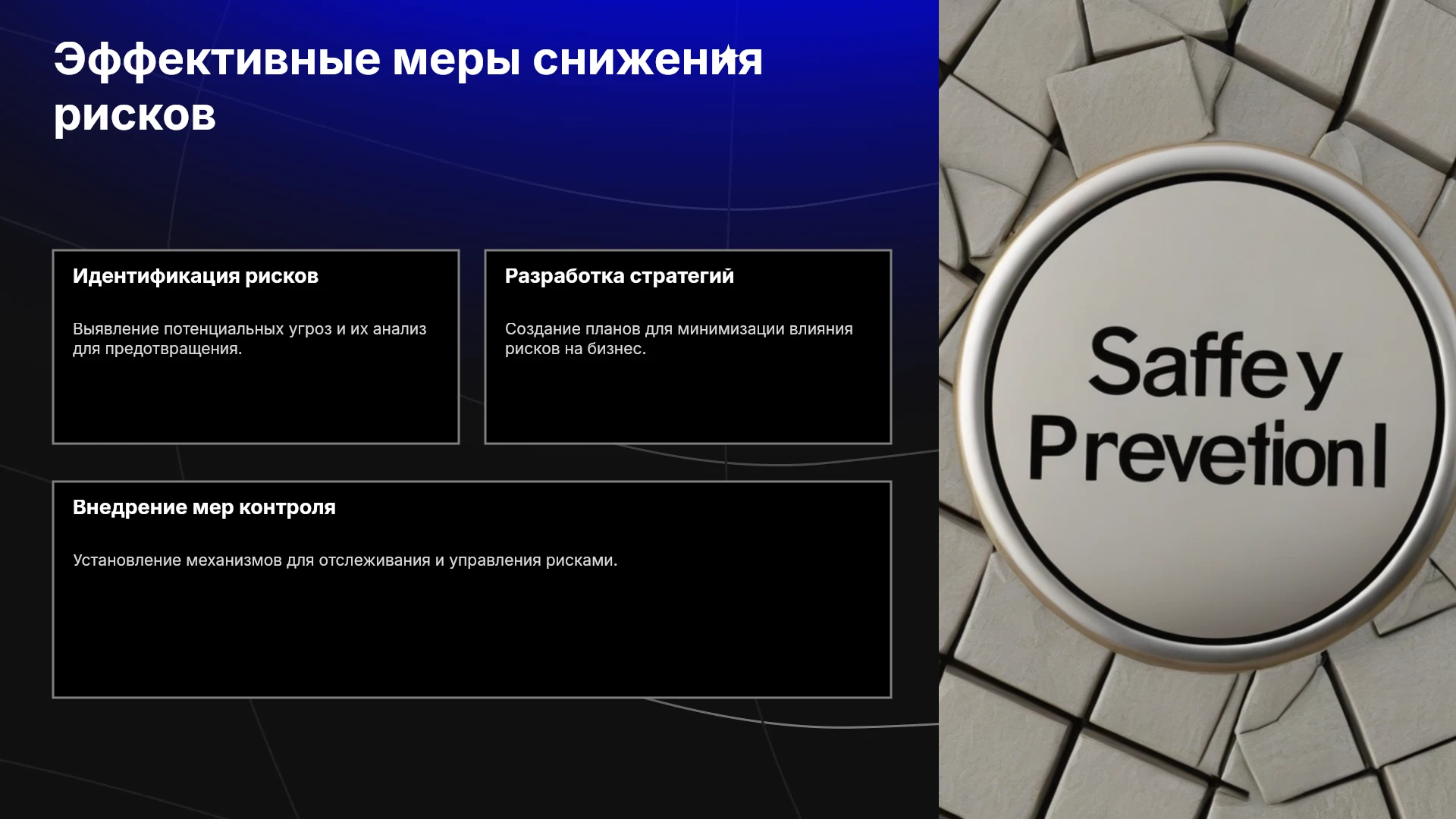 Эффективные меры снижения рисков

Идентификация рисков

Выявление потенциальных угроз и их анализ для предотвращения.

Разработка стратегий

Создание планов для минимизации влияния рисков на бизнес.

Внедрение мер контроля

Установление механизмов для отслеживания и управления рисками.

Saffey
Prevetionl